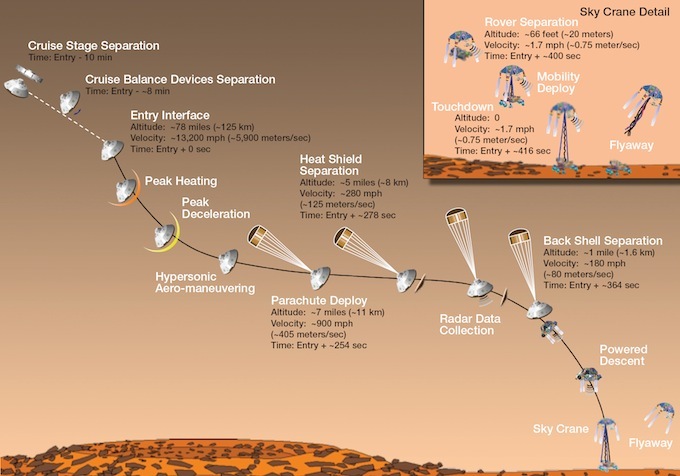 Cruise Stage Separation
Time: Entry - 10 min

Cruise Balance Devices Separation
Time: Entry - ~8 min

Entry Interface
Altitude: ~78 miles (~125 km)
Velocity: ~13,200 mph (~5,900 meters/sec)
Time: Entry + 0 sec

Peak Heating

Peak Deceleration

Hypersonic Aero-maneuvering

Heat Shield Separation
Altitude: ~5 miles (~8 km)
Velocity: ~280 mph (~125 meters/sec)
Time: Entry + ~278 sec

Parachute Deploy
Altitude: ~7 miles (~11 km)
Velocity: ~900 mph (~405 meters/sec)
Time: Entry + ~254 sec

Radar Data Collection

Back Shell Separation
Altitude: ~1 mile (~1.6 km)
Velocity: ~180 mph (~80 meters/sec)
Time: Entry + ~364 sec

Powered Descent

Sky Crane

Flyaway

Sky Crane Detail

Rover Separation
Altitude: ~66 feet (~20 meters)
Velocity: ~1.7 mph (~0.75 meter/sec)
Time: Entry + ~400 sec

Mobility Deploy

Touchdown
Altitude: 0
Velocity: ~1.7 mph (~0.75 meter/sec)
Time: Entry + ~416 sec

Flyaway